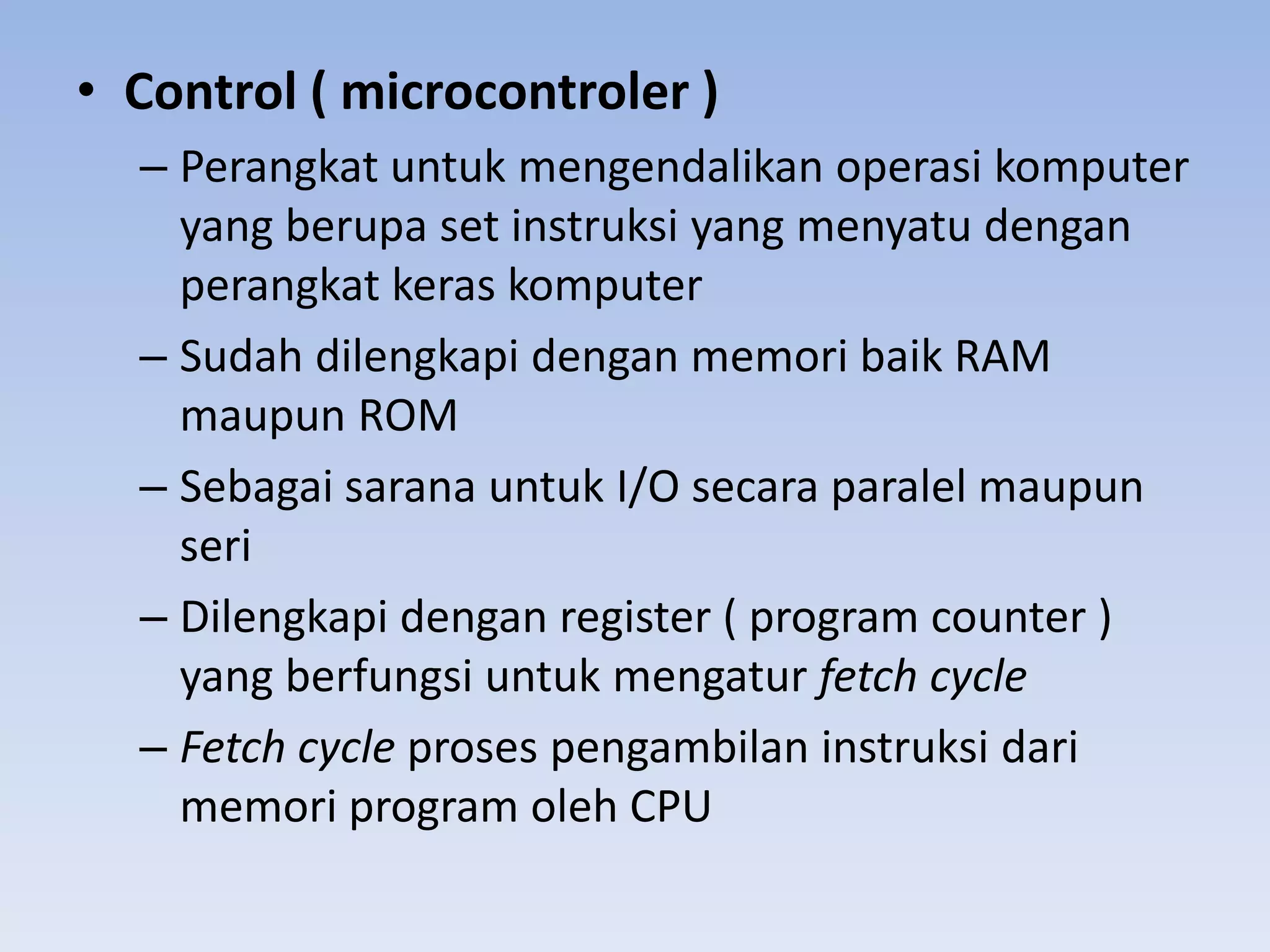 • Control ( microcontroler )

– Perangkat untuk mengendalikan operasi komputer yang berupa set instruksi yang menyatu dengan perangkat keras komputer

– Sudah dilengkapi dengan memori baik RAM maupun ROM

– Sebagai sarana untuk I/O secara paralel maupun seri

– Dilengkapi dengan register ( program counter ) yang berfungsi untuk mengatur fetch cycle

– Fetch cycle proses pengambilan instruksi dari memori program oleh CPU